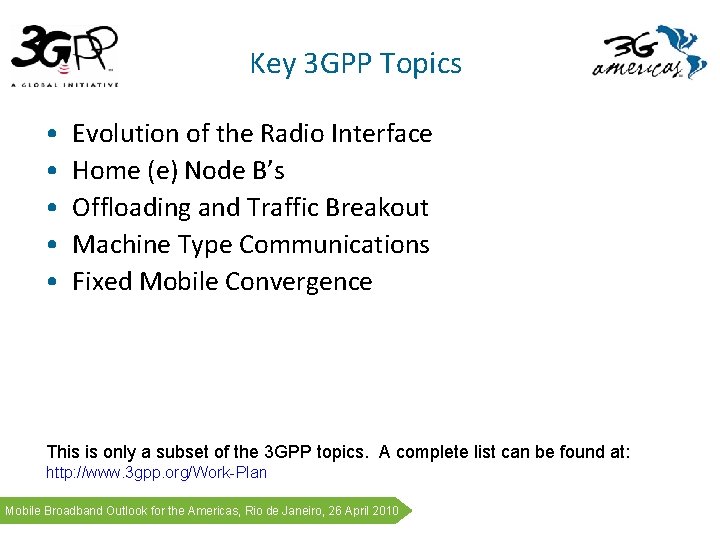 3GPP
A GLOBAL INITIATIVE

Key 3GPP Topics

3G americas

• Evolution of the Radio Interface
• Home (e) Node B's
• Offloading and Traffic Breakout
• Machine Type Communications
• Fixed Mobile Convergence

This is only a subset of the 3GPP topics. A complete list can be found at:
http://www.3gpp.org/Work-Plan

Mobile Broadband Outlook for the Americas, Rio de Janeiro, 26 April 2010